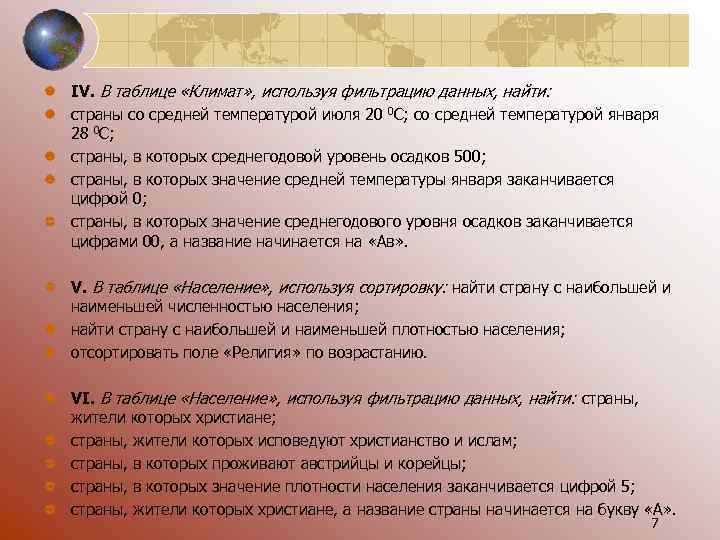 IV. В таблице «Климат», используя фильтрацию данных, найти:

страны со средней температурой июля 20 $^0$С; со средней температурой января 28 $^0$С;

страны, в которых среднегодовой уровень осадков 500;

страны, в которых значение средней температуры января заканчивается цифрой 0;

страны, в которых значение среднегодового уровня осадков заканчивается цифрами 00, а название начинается на «Ав».

V. В таблице «Население», используя сортировку: найти страну с наибольшей и наименьшей численностью населения;

найти страну с наибольшей и наименьшей плотностью населения;

отсортировать поле «Религия» по возрастанию.

VI. В таблице «Население», используя фильтрацию данных, найти: страны, жители которых христиане;

страны, жители которых исповедуют христианство и ислам;

страны, в которых проживают австрийцы и корейцы;

страны, в которых значение плотности населения заканчивается цифрой 5;

страны, жители которых христиане, а название страны начинается на букву «А».

7